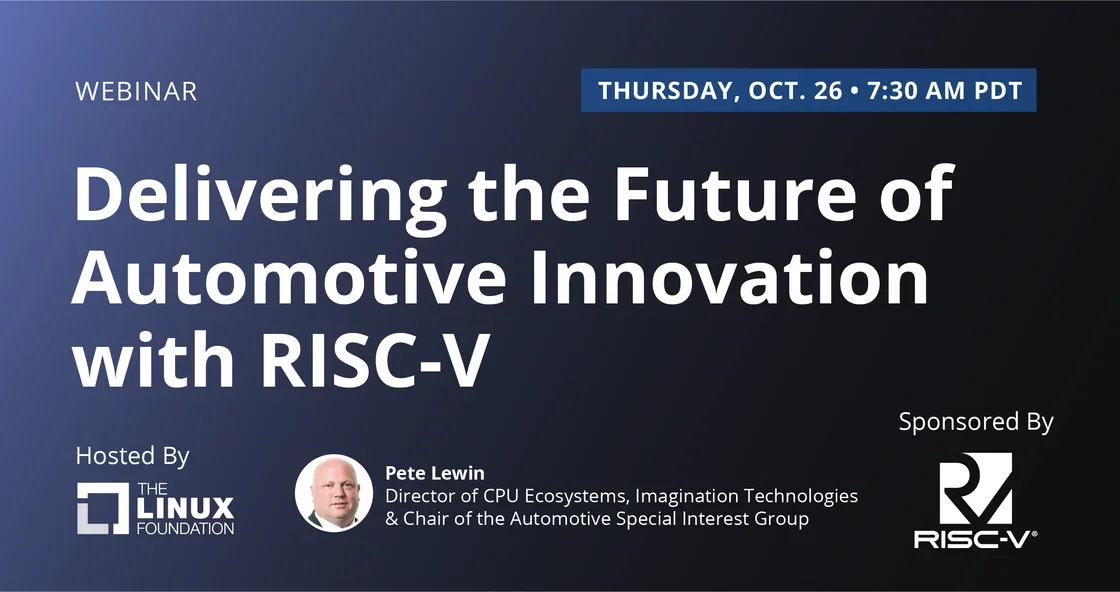 WEBINAR

THURSDAY, OCT. 26 • 7:30 AM PDT

Delivering the Future of Automotive Innovation with RISC-V

Hosted By

THE LINUX FOUNDATION

Pete Lewin
Director of CPU Ecosystems, Imagination Technologies & Chair of the Automotive Special Interest Group

Sponsored By

RISC-V®